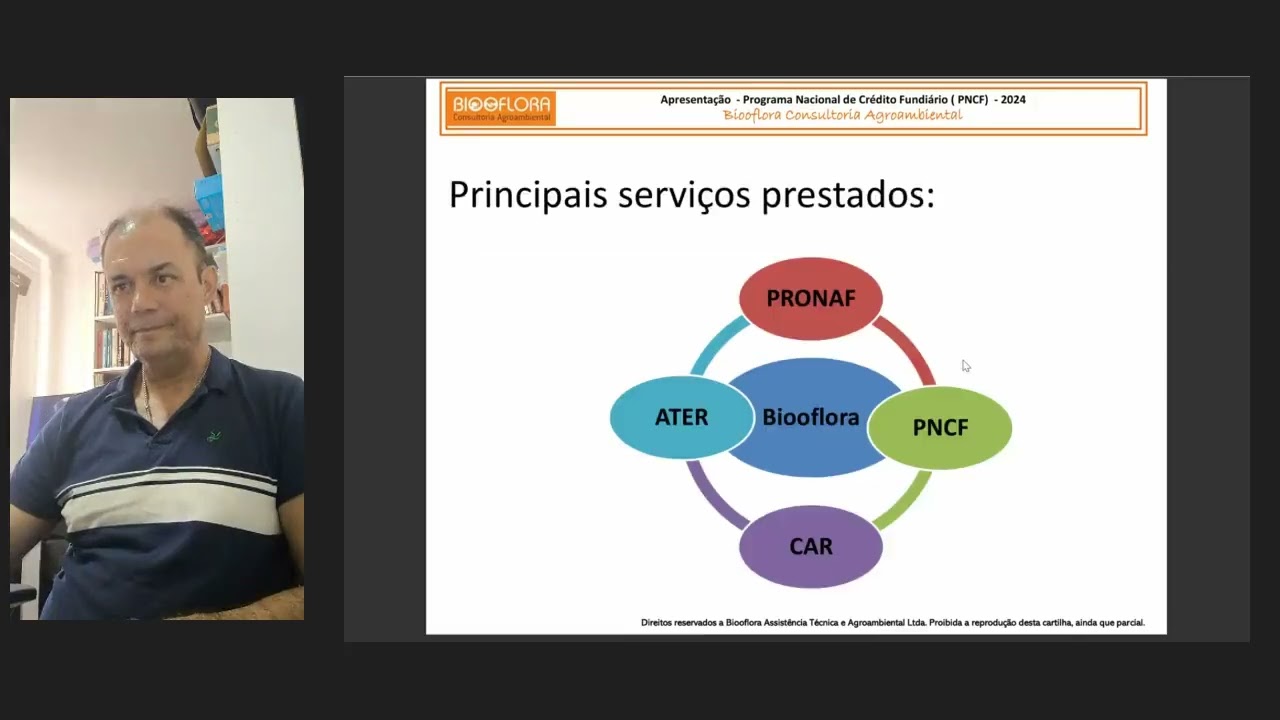 BIOOFLORA
Consultoria Agroambiental

Apresentação - Programa Nacional de Crédito Fundiário ( PNCF) - 2024
Biooflora Consultoria Agroambiental

Principais serviços prestados:

PRONAF
ATER
Biooflora
PNCF
CAR

Direitos reservados a Biooflora Assistência Técnica e Agroambiental Ltda. Proibida a reprodução desta cartilha, ainda que parcial.